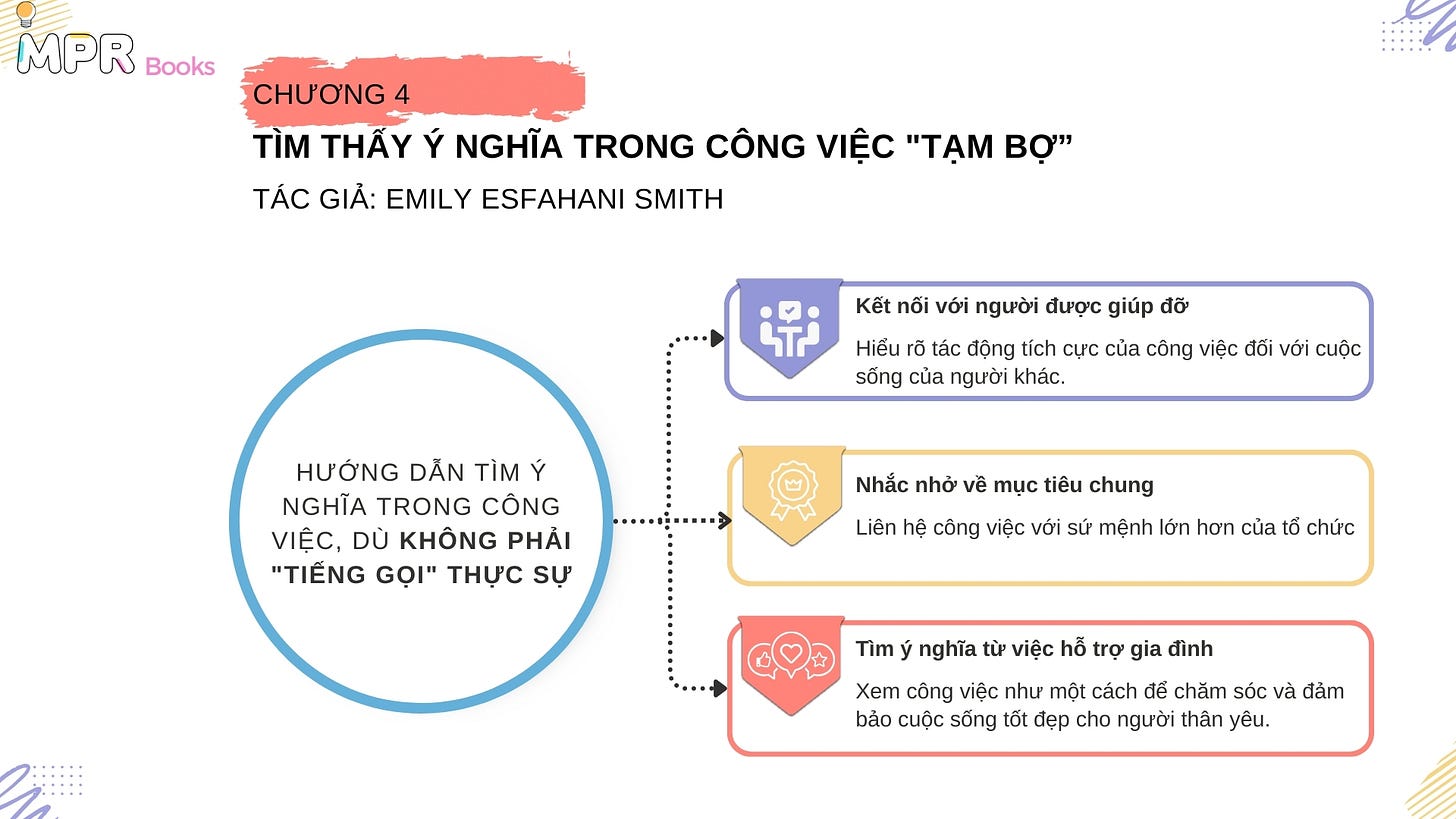 MPR Books

CHƯƠNG 4

TÌM THẤY Ý NGHĨA TRONG CÔNG VIỆC "TẠM BỢ”

TÁC GIẢ: EMILY ESFAHANI SMITH

HƯỚNG DẪN TÌM Ý NGHĨA TRONG CÔNG VIỆC, DÙ KHÔNG PHẢI "TIẾNG GỌI" THỰC SỰ

Kết nối với người được giúp đỡ

Hiểu rõ tác động tích cực của công việc đối với cuộc sống của người khác.

Nhắc nhở về mục tiêu chung

Liên hệ công việc với sứ mệnh lớn hơn của tổ chức

Tìm ý nghĩa từ việc hỗ trợ gia đình

Xem công việc như một cách để chăm sóc và đảm bảo cuộc sống tốt đẹp cho người thân yêu.